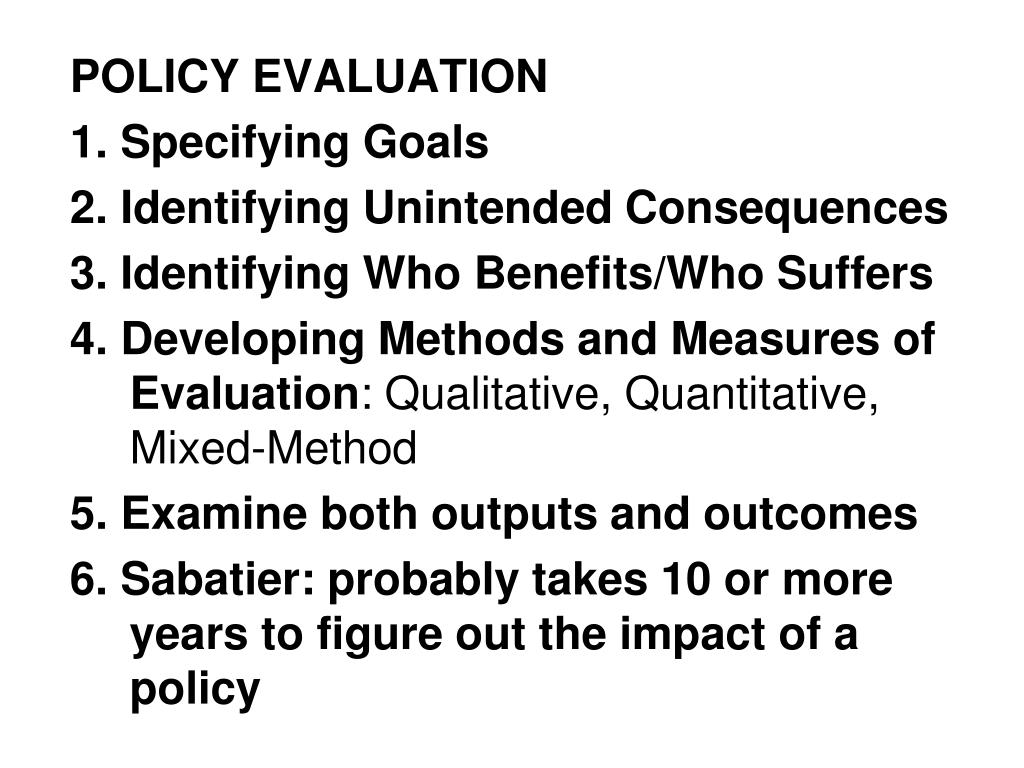 POLICY EVALUATION

1. Specifying Goals

2. Identifying Unintended Consequences

3. Identifying Who Benefits/Who Suffers

4. Developing Methods and Measures of Evaluation: Qualitative, Quantitative, Mixed-Method

5. Examine both outputs and outcomes

6. Sabatier: probably takes 10 or more years to figure out the impact of a policy